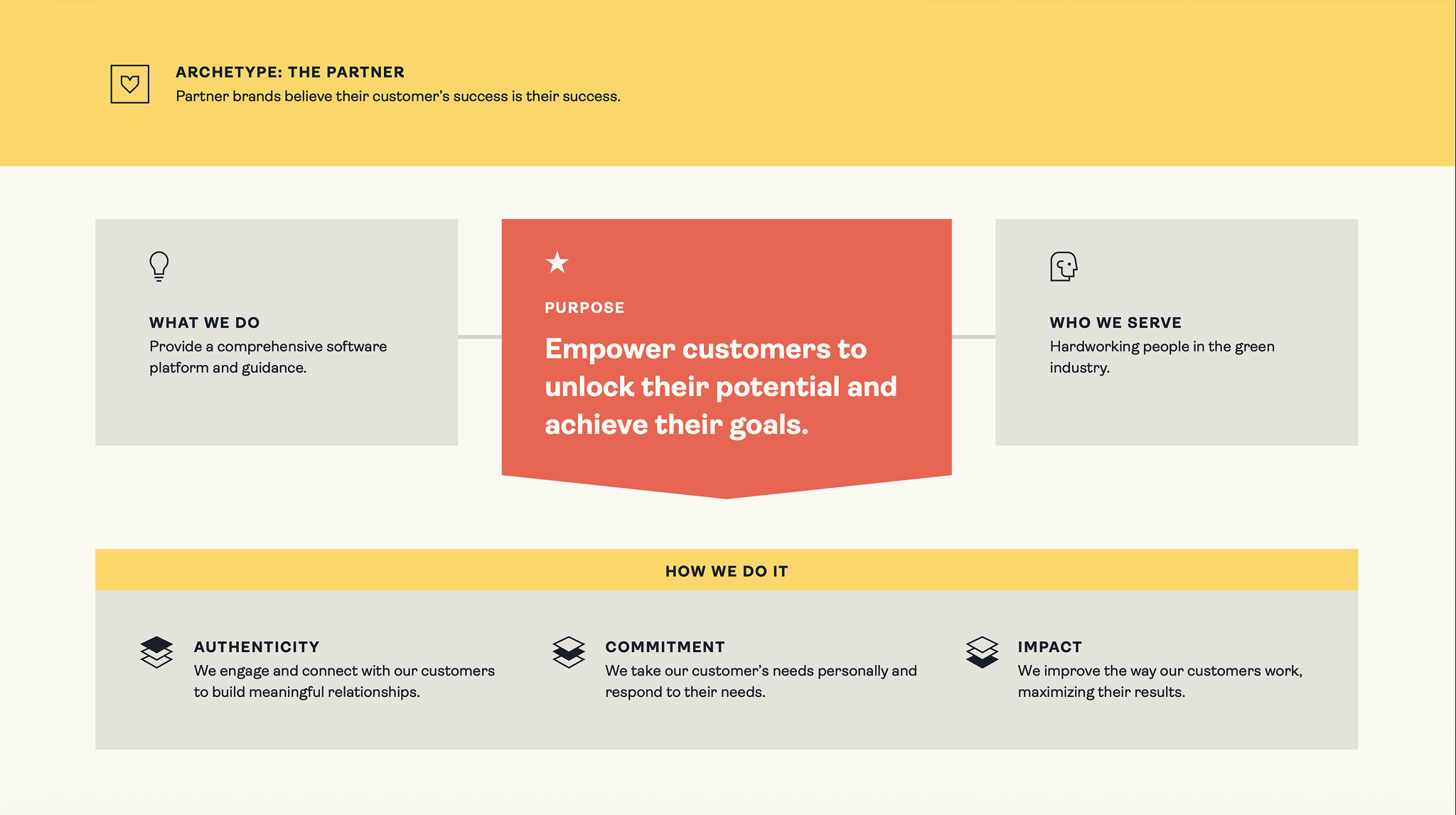 ARCHETYPE: THE PARTNER
Partner brands believe their customer's success is their success.

WHAT WE DO
Provide a comprehensive software platform and guidance.

PURPOSE
Empower customers to unlock their potential and achieve their goals.

WHO WE SERVE
Hardworking people in the green industry.

HOW WE DO IT

AUTHENTICITY
We engage and connect with our customers to build meaningful relationships.

COMMITMENT
We take our customer's needs personally and respond to their needs.

IMPACT
We improve the way our customers work, maximizing their results.